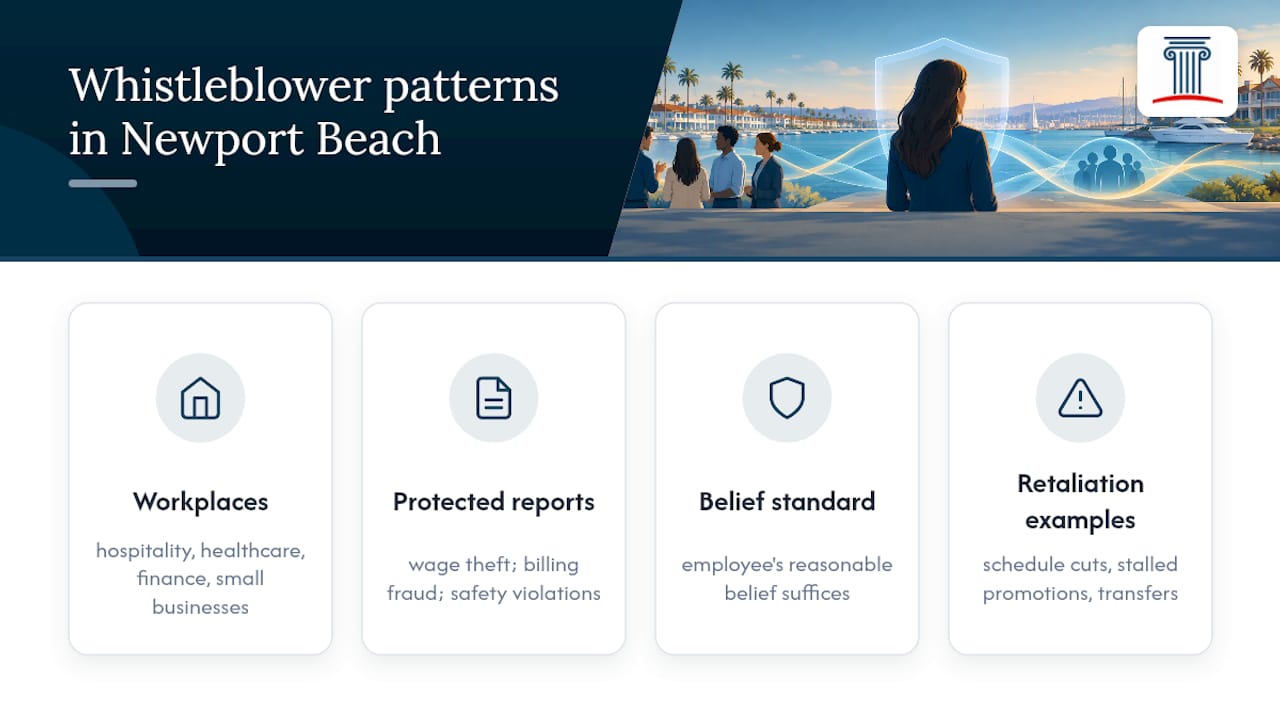 Whistleblower patterns in Newport Beach

Workplaces

hospitality, healthcare, finance, small businesses

Protected reports

wage theft; billing fraud; safety violations

Belief standard

employee's reasonable belief suffices

Retaliation examples

schedule cuts, stalled promotions, transfers